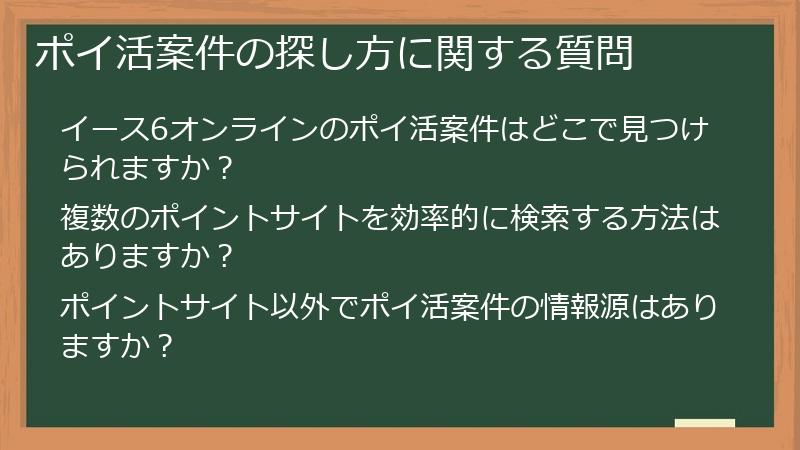 ポイ活案件の探し方に関する質問

イース6オンラインのポイ活案件はどこで見つけられますか？

複数のポイントサイトを効率的に検索する方法はありますか？

ポイントサイト以外でポイ活案件の情報源はありますか？